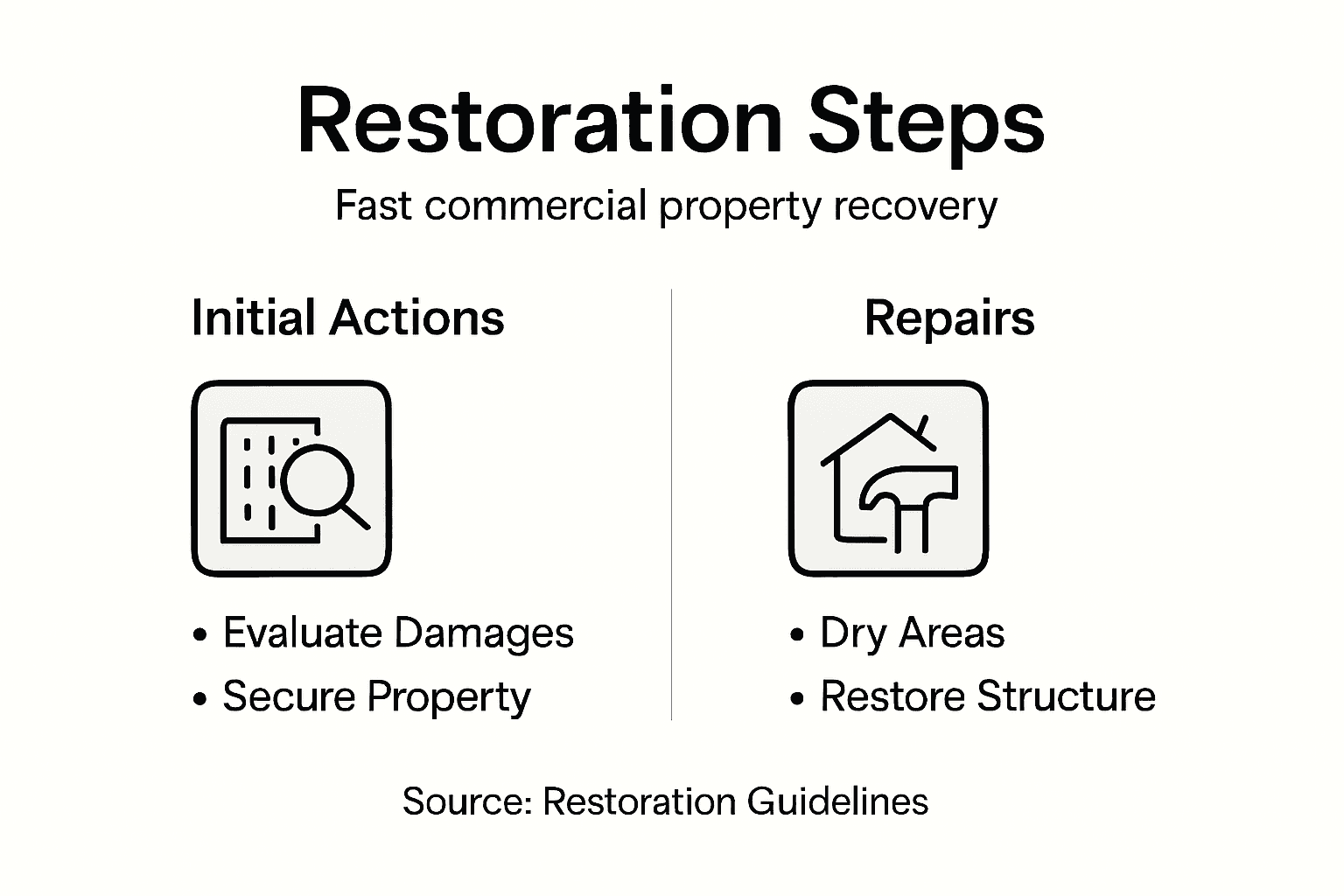 Restoration Steps

Fast commercial property recovery

Initial Actions

• Evaluate Damages
• Secure Property

Repairs

• Dry Areas
• Restore Structure

Source: Restoration Guidelines